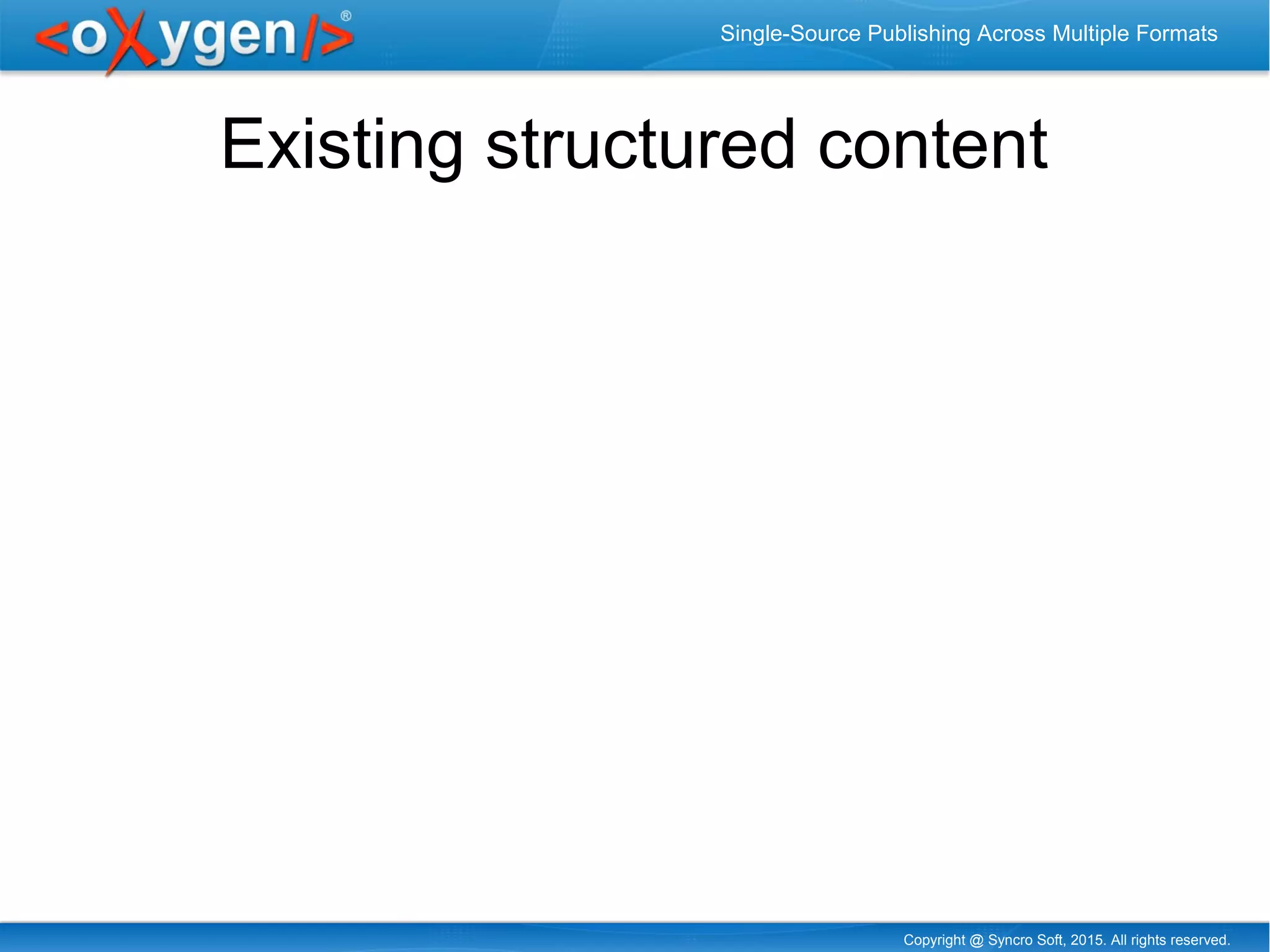 <oXygen/>®

Single-Source Publishing Across Multiple Formats

Existing structured content

Copyright @ Syncro Soft, 2015. All rights reserved.